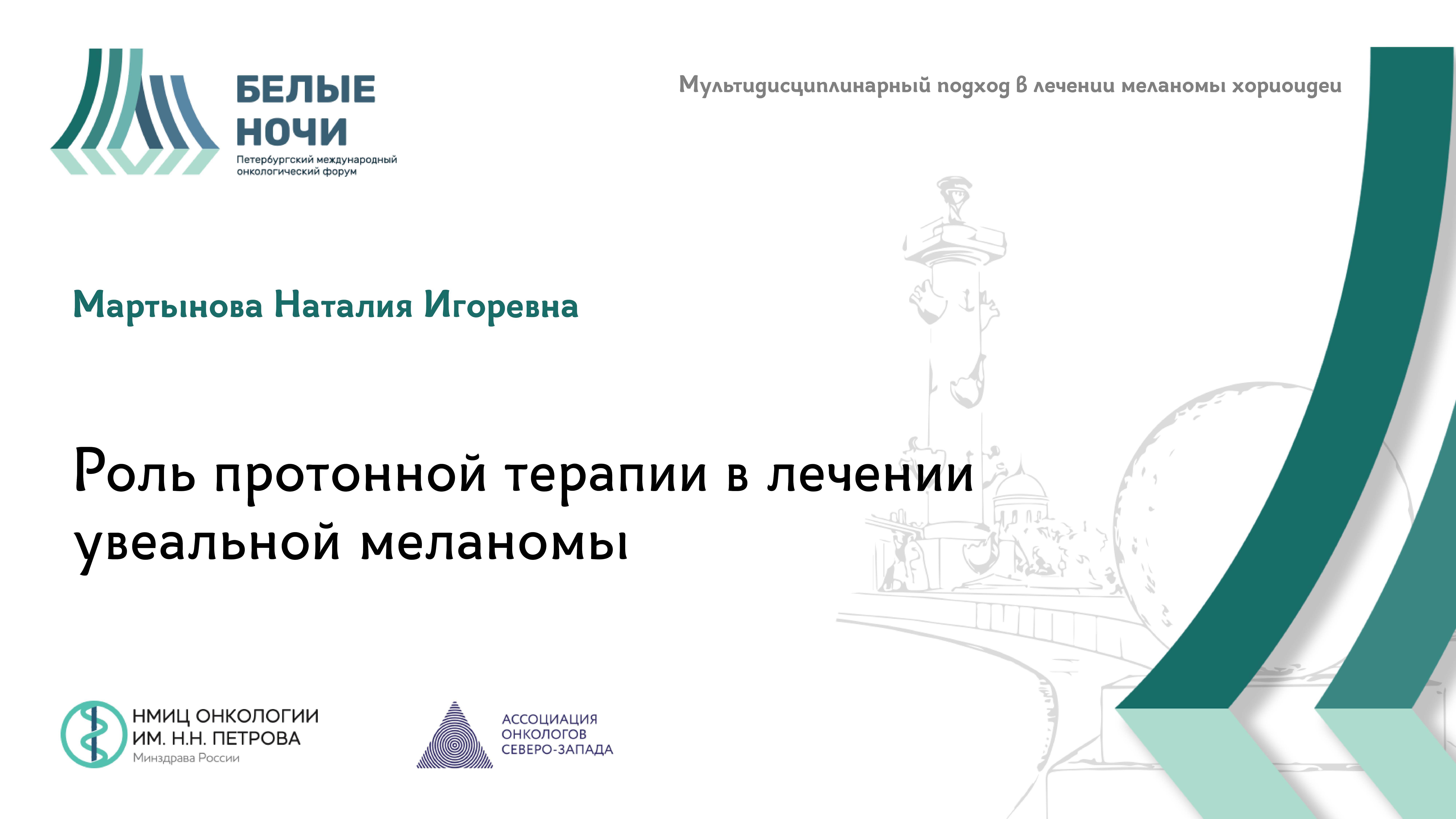 БЕЛЫЕ НОЧИ
Петербургский международный онкологический форум

Мультидисциплинарный подход в лечении меланомы хориоидеи

Мартынова Наталия Игоревна

Роль протонной терапии в лечении увеальной меланомы

НМИЦ ОНКОЛОГИИ ИМ. Н.Н. ПЕТРОВА
Минздрава России

АССОЦИАЦИЯ ОНКОЛОГОВ СЕВЕРО-ЗАПАДА